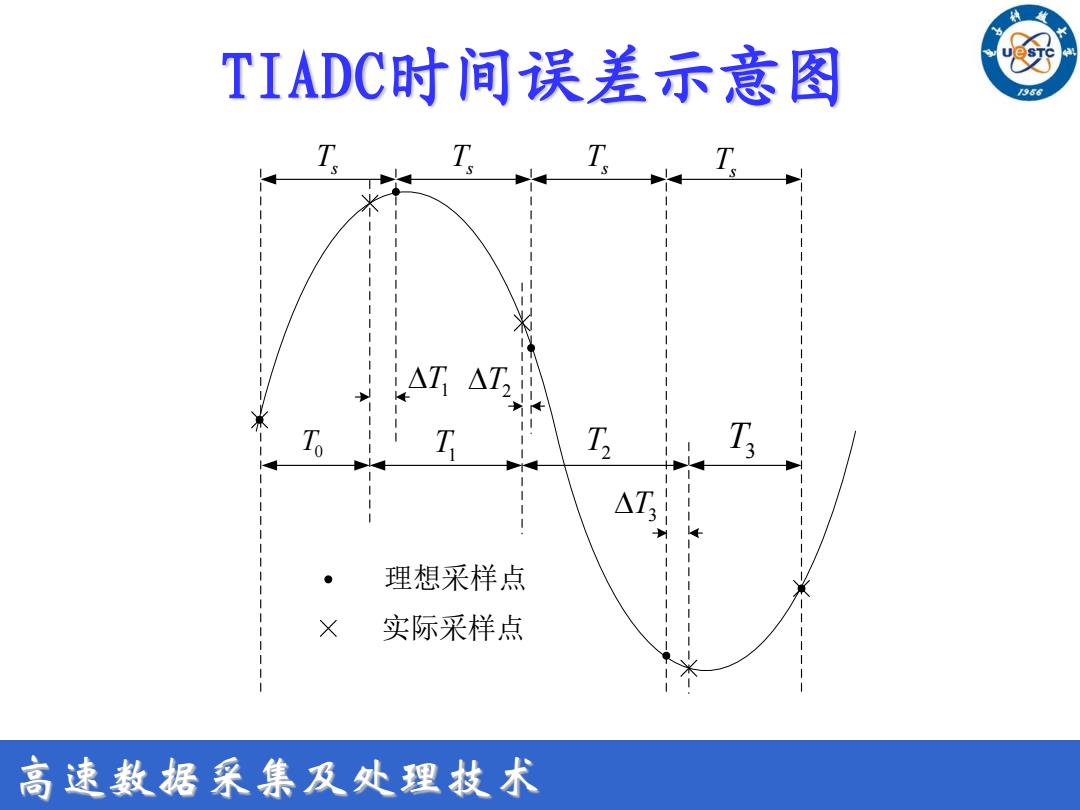 TIADC时间误差示意图

UESTC
1956

$T_s$ $T_s$ $T_s$ $T_s$

$\Delta T_1$ $\Delta T_2$

$T_0$ $T_1$ $T_2$ $T_3$

$\Delta T_3$

• 理想采样点
× 实际采样点

高速数据采集及处理技术